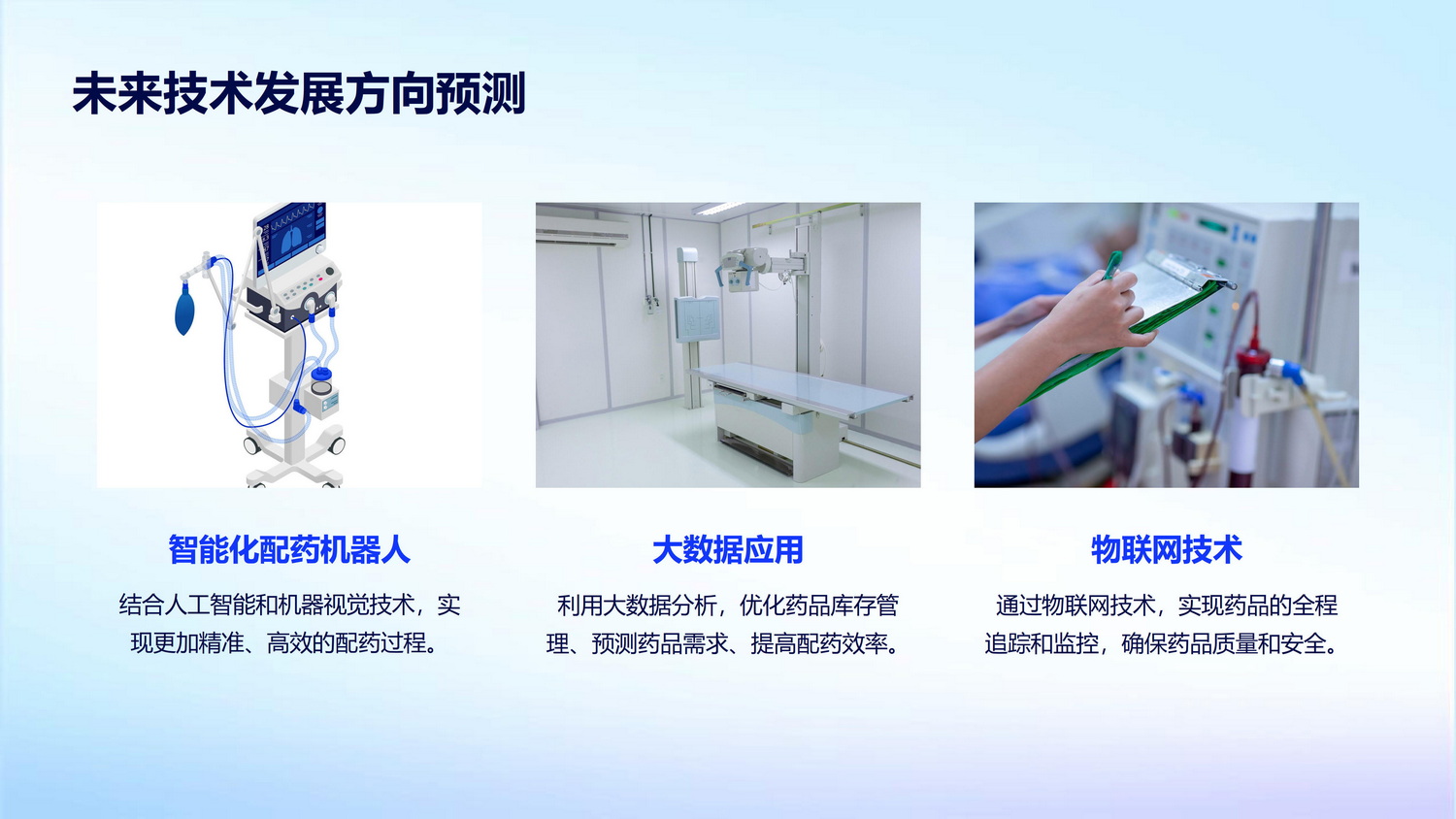 未来技术发展方向预测

智能化配药机器人

结合人工智能和机器视觉技术，实现更加精准、高效的配药过程。

大数据应用

利用大数据分析，优化药品库存管理、预测药品需求、提高配药效率。

物联网技术

通过物联网技术，实现药品的全程追踪和监控，确保药品质量和安全。